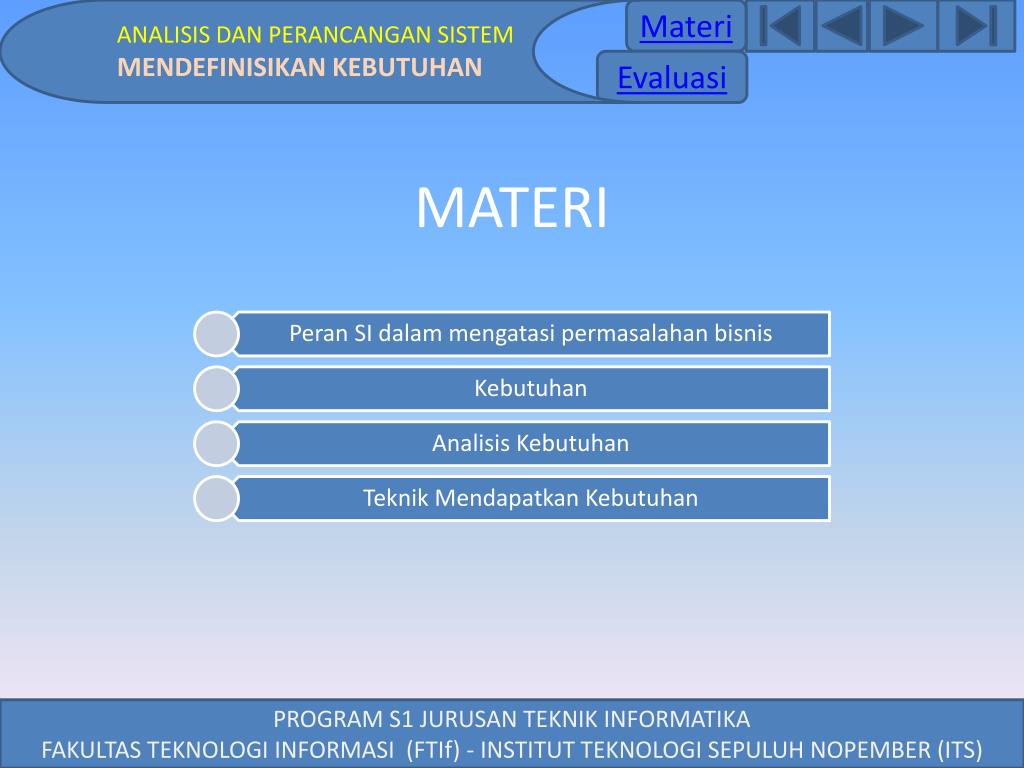 ANALISIS DAN PERANCANGAN SISTEM
MENDEFINISIKAN KEBUTUHAN

Materi

Evaluasi

MATERI

Peran SI dalam mengatasi permasalahan bisnis

Kebutuhan

Analisis Kebutuhan

Teknik Mendapatkan Kebutuhan

PROGRAM S1 JURUSAN TEKNIK INFORMATIKA
FAKULTAS TEKNOLOGI INFORMASI (FTIf) - INSTITUT TEKNOLOGI SEPULUH NOPEMBER (ITS)